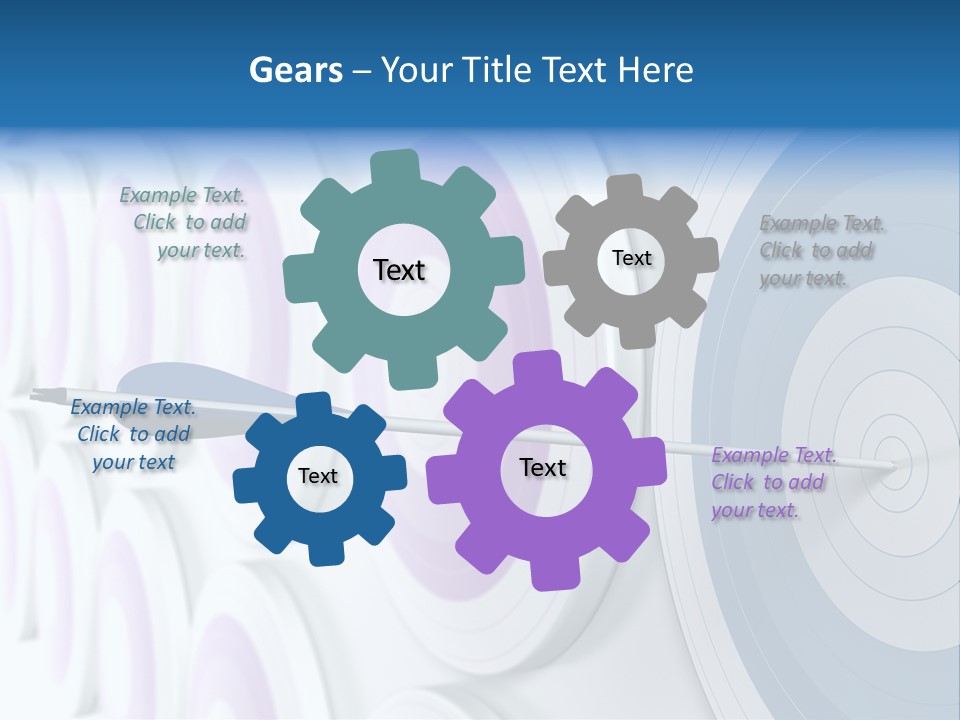 Gears – Your Title Text Here

Example Text. Click to add your text.

Text

Text

Example Text. Click to add your text.

Example Text. Click to add your text

Text

Text

Example Text. Click to add your text.